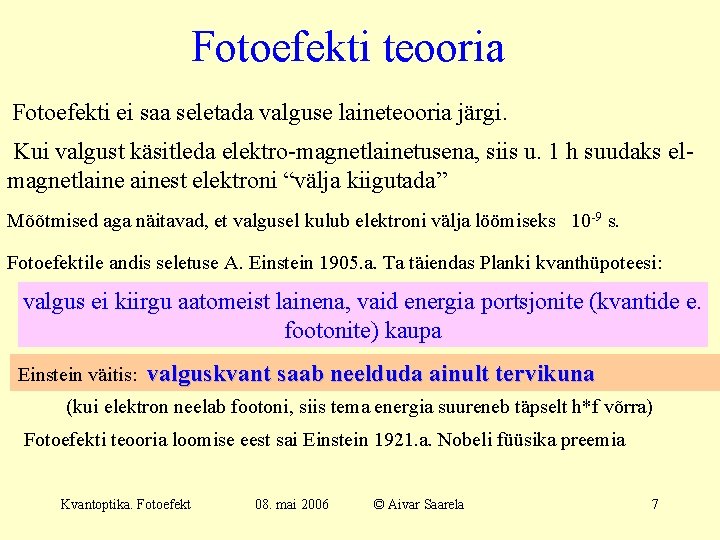 Fotoefekti teooria

Fotoefekti ei saa seletada valguse laineteooria järgi.

Kui valgust käsitleda elektro-magnetlainetusena, siis u. 1 h suudaks el-magnetlaine ainest elektroni “välja kiigutada”

Mõõtmised aga näitavad, et valgusel kulub elektroni välja löömiseks $10^{-9}$ s.

Fotoefektile andis seletuse A. Einstein 1905.a. Ta täiendas Planki kvanthüpoteesi:

valgus ei kiirgu aatomeist lainena, vaid energia portsjonite (kvantide e. footonite) kaupa

Einstein väitis: valguskvant saab neelduda ainult tervikuna

(kui elektron neelab footoni, siis tema energia suureneb täpselt h*f võrra)

Fotoefekti teooria loomise eest sai Einstein 1921.a. Nobeli füüsika preemia

Kvantoptika. Fotoefekt 08. mai 2006 © Aivar Saarela 7